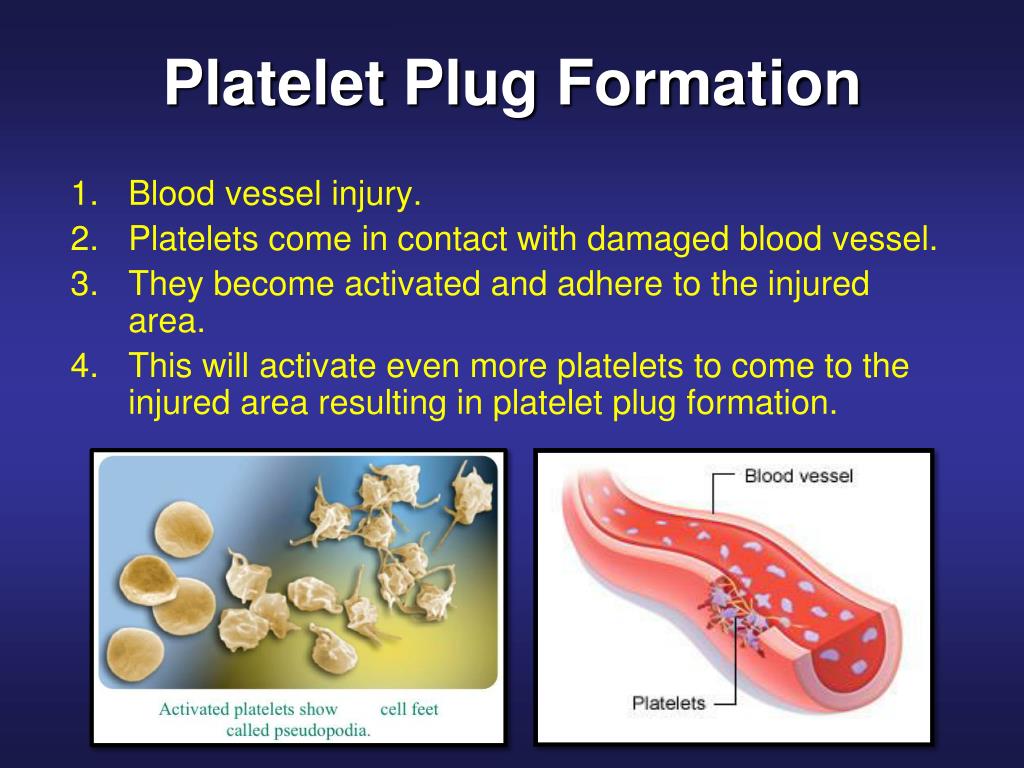 Platelet Plug Formation

1. Blood vessel injury.
2. Platelets come in contact with damaged blood vessel.
3. They become activated and adhere to the injured area.
4. This will activate even more platelets to come to the injured area resulting in platelet plug formation.

Activated platelets show cell feet called pseudopodia.

Blood vessel

Platelets